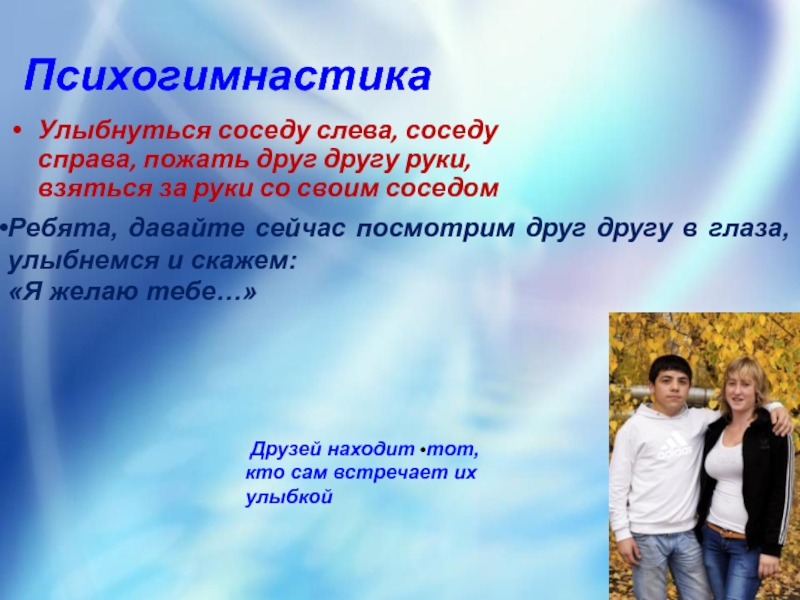 Психогимнастика

• Улыбнуться соседу слева, соседу справа, пожать друг другу руки, взяться за руки со своим соседом

•Ребята, давайте сейчас посмотрим друг другу в глаза, улыбнемся и скажем:
«Я желаю тебе…»

Друзей находит •тот, кто сам встречает их улыбкой

adidas